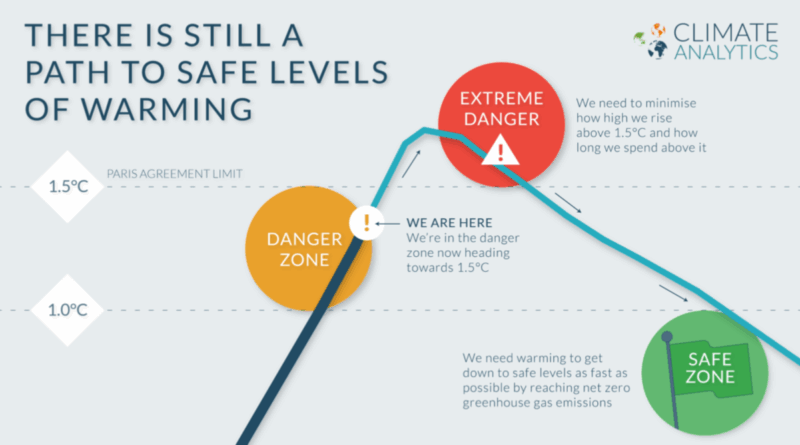 THERE IS STILL A PATH TO SAFE LEVELS OF WARMING

CLIMATE ANALYTICS

EXTREME DANGER

We need to minimise how high we rise above 1.5°C and how long we spend above it

1.5°C

PARIS AGREEMENT LIMIT

DANGER ZONE

!

WE ARE HERE
We're in the danger zone now heading towards 1.5°C

1.0°C

We need warming to get down to safe levels as fast as possible by reaching net zero greenhouse gas emissions

SAFE ZONE